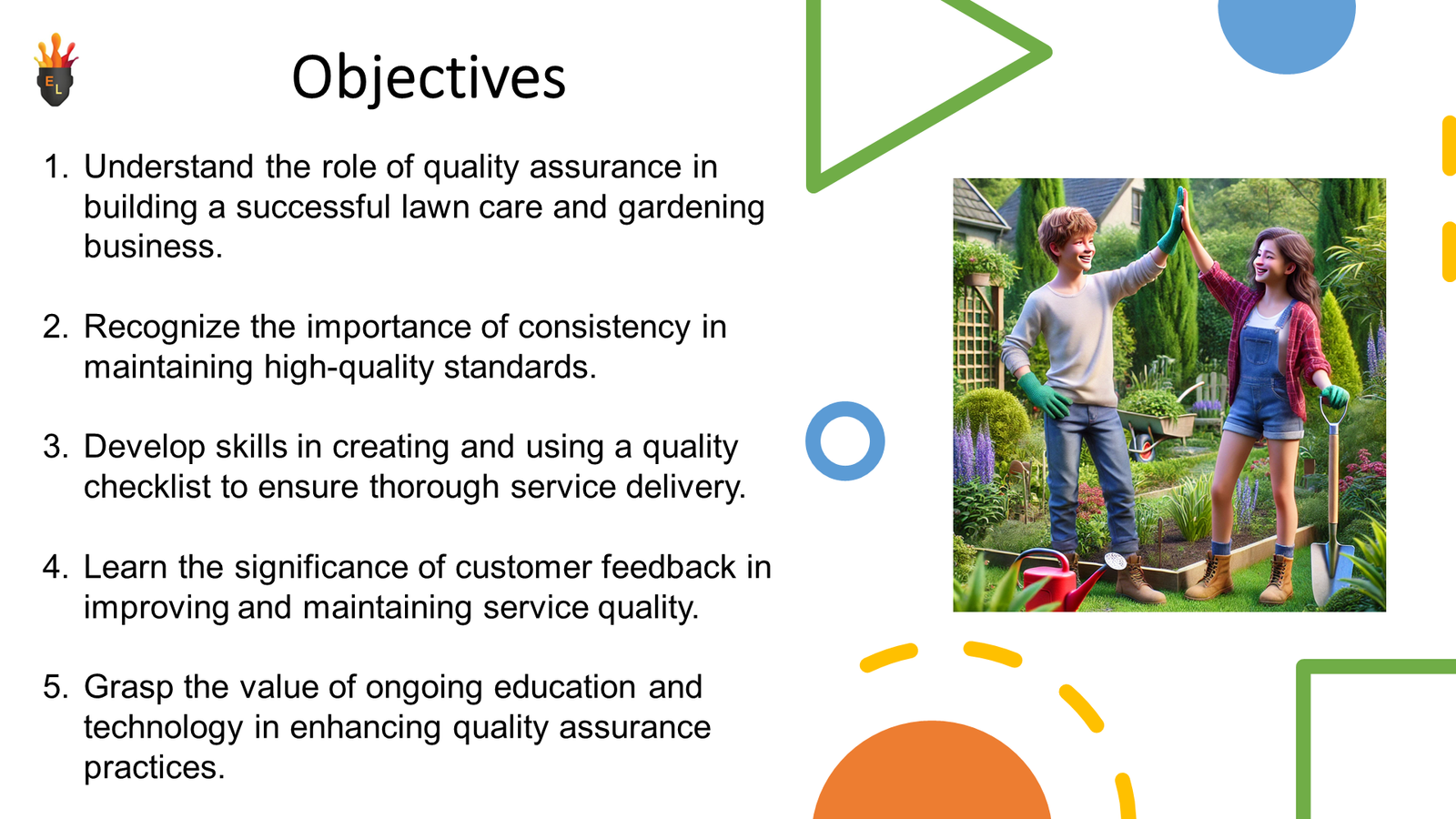 E L

Objectives

1. Understand the role of quality assurance in building a successful lawn care and gardening business.

2. Recognize the importance of consistency in maintaining high-quality standards.

3. Develop skills in creating and using a quality checklist to ensure thorough service delivery.

4. Learn the significance of customer feedback in improving and maintaining service quality.

5. Grasp the value of ongoing education and technology in enhancing quality assurance practices.